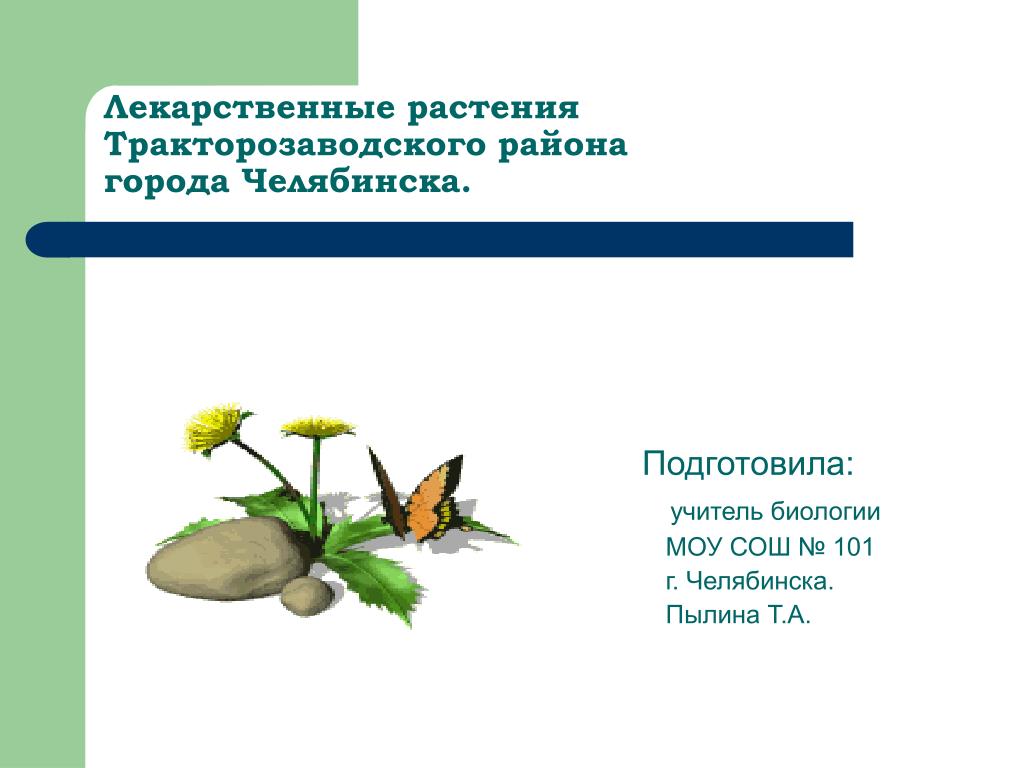 Лекарственные растения Тракторозаводского района города Челябинска.

Подготовила:

учитель биологии
МОУ СОШ № 101
г. Челябинска.
Пылина Т.А.